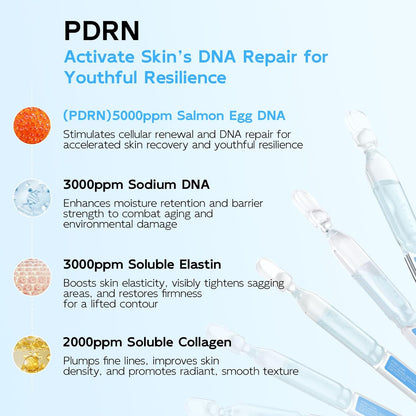 PDRN
Activate Skin's DNA Repair for Youthful Resilience

(PDRN)5000ppm Salmon Egg DNA
Stimulates cellular renewal and DNA repair for accelerated skin recovery and youthful resilience

3000ppm Sodium DNA
Enhances moisture retention and barrier strength to combat aging and environmental damage

3000ppm Soluble Elastin
Boosts skin elasticity, visibly tightens sagging areas, and restores firmness for a lifted contour

2000ppm Soluble Collagen
Plumps fine lines, improves skin density, and promotes radiant, smooth texture